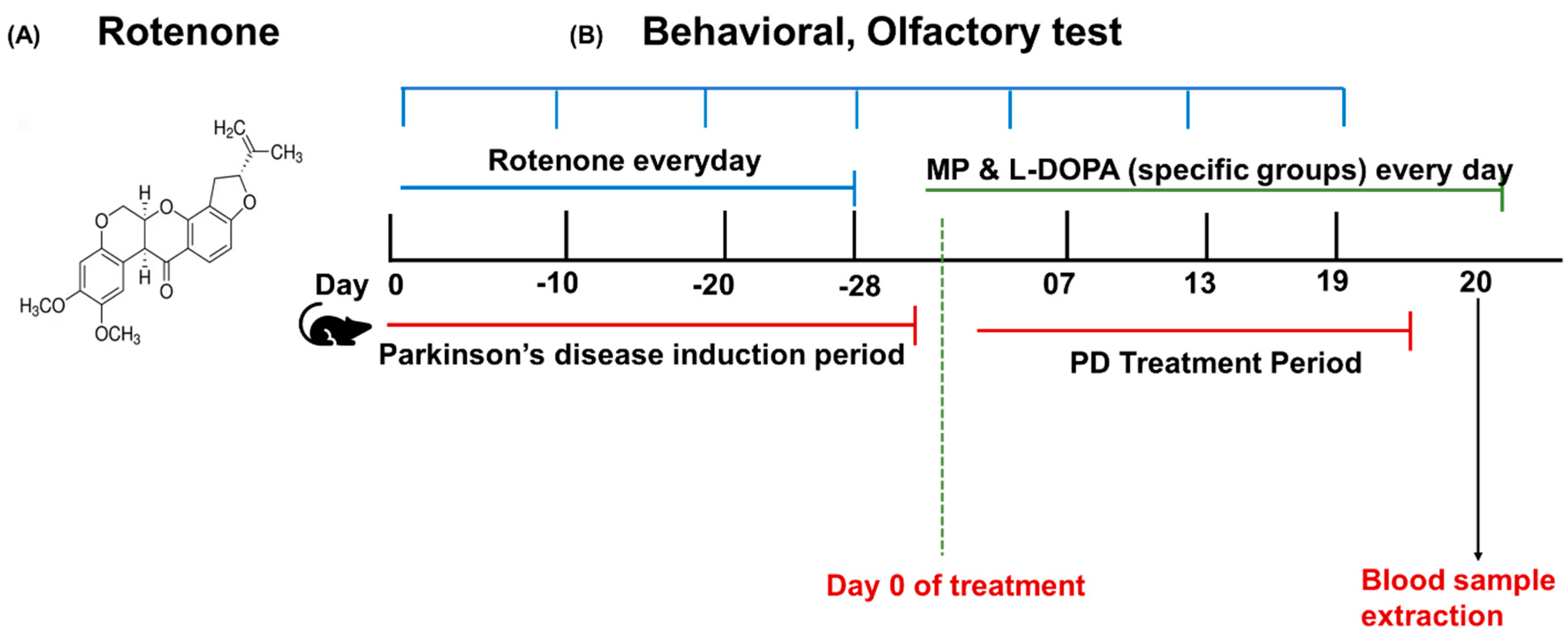 (A) Rotenone

$H_2C$
$CH_3$
H
O
O
O
H
O
$H_3CO$
$OCH_3$

(B) Behavioral, Olfactory test

Rotenone everyday

MP & L-DOPA (specific groups) every day

Day 0 -10 -20 -28 07 13 19 20

Parkinson's disease induction period

PD Treatment Period

Day 0 of treatment

Blood sample extraction